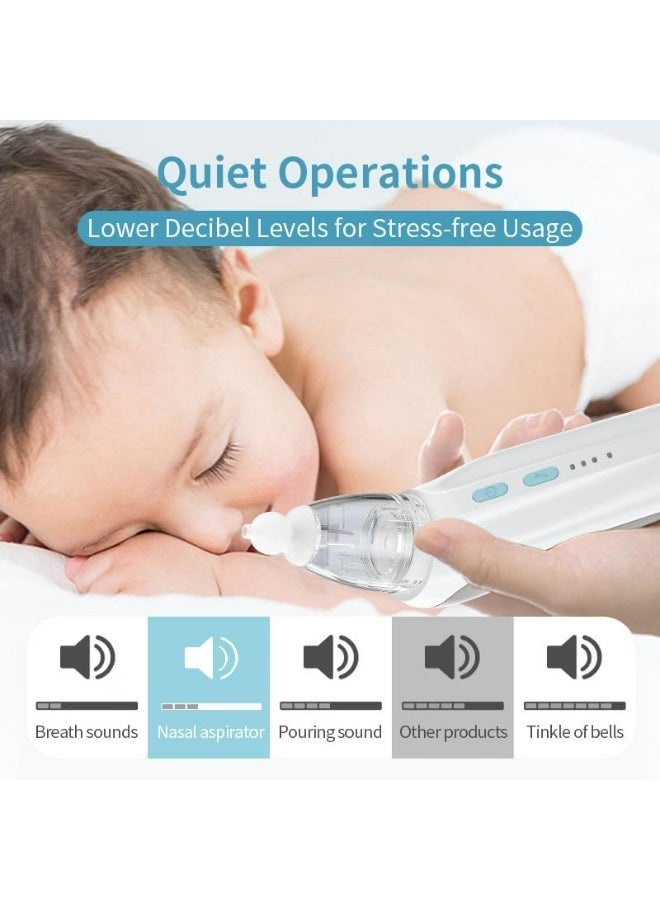 Quiet Operations

Lower Decibel Levels for Stress-free Usage

Breath sounds

Nasal aspirator

Pouring sound

Other products

Tinkle of bells